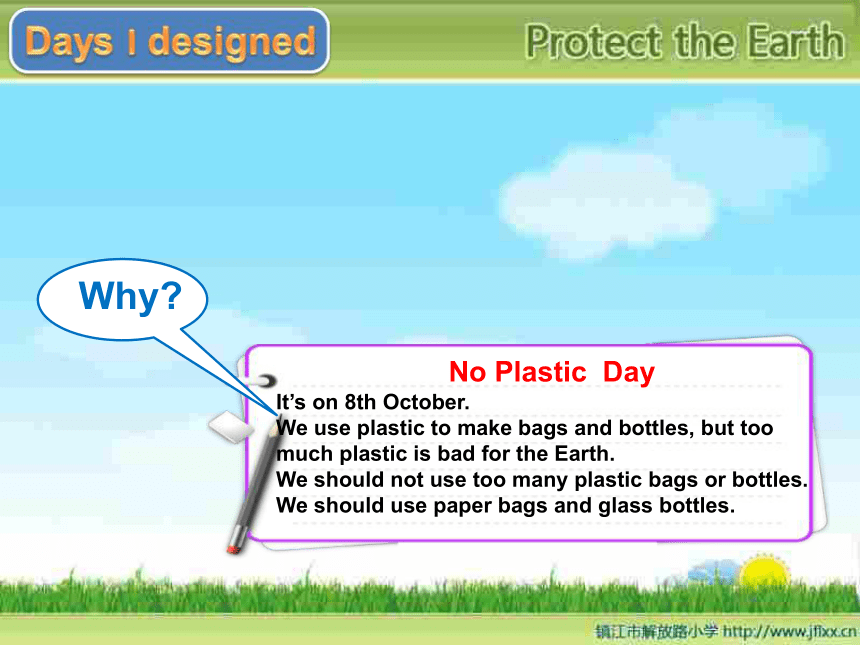 Days I designed

Protect the Earth

Why?

No Plastic Day

It's on 8th October.
We use plastic to make bags and bottles, but too much plastic is bad for the Earth.
We should not use too many plastic bags or bottles.
We should use paper bags and glass bottles.

镇江市解放路小学 http://www.jflxx.cn